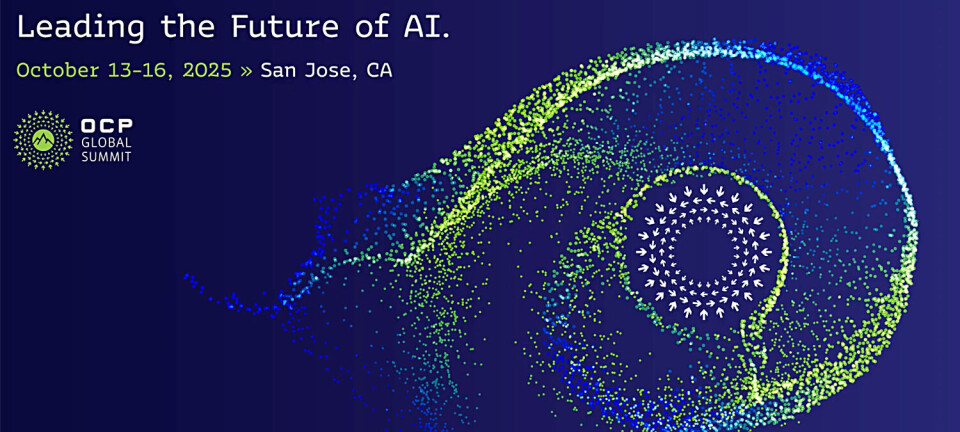 Leading the Future of AI.

October 13-16, 2025 » San Jose, CA

OCP
GLOBAL
SUMMIT